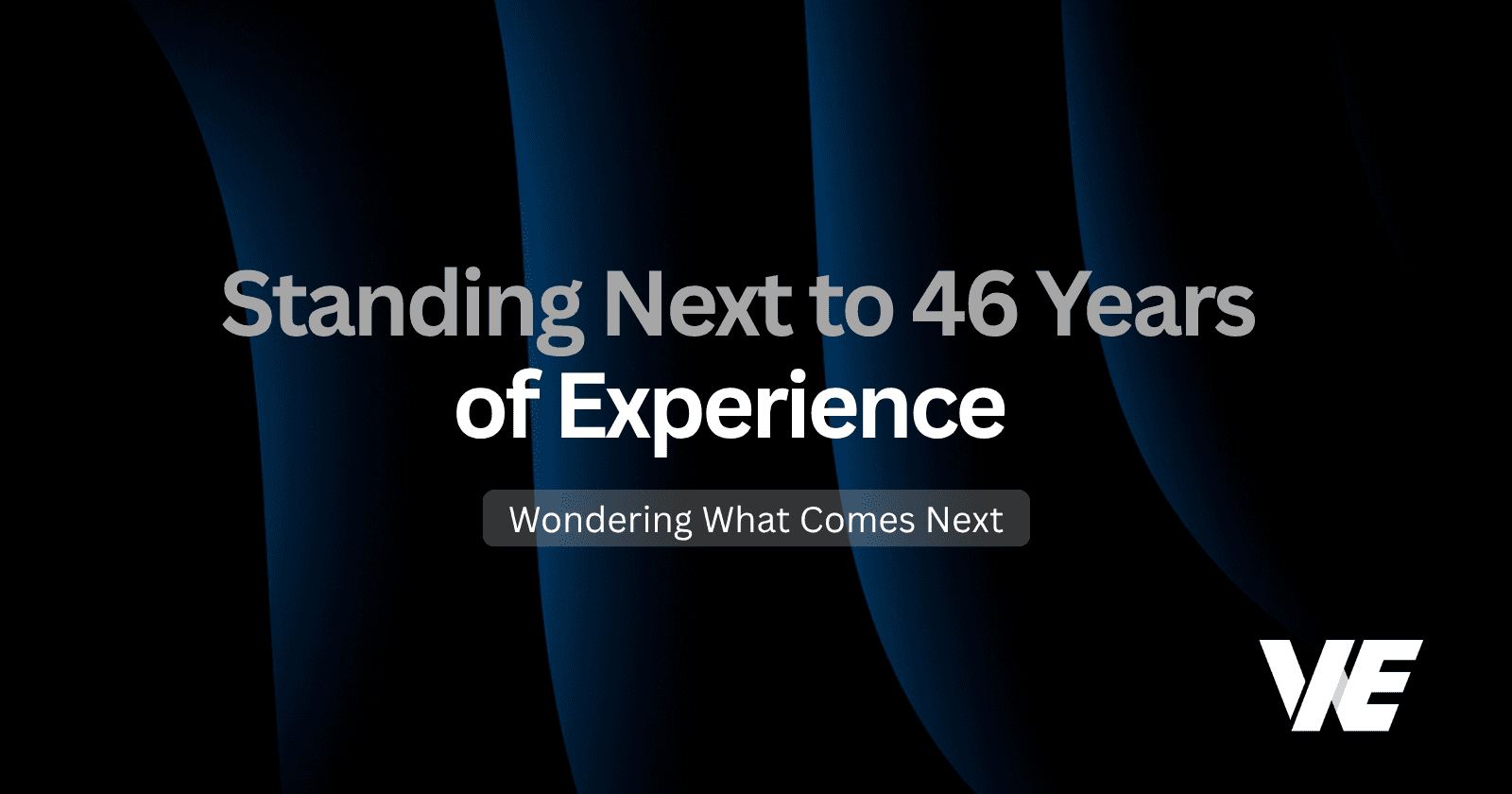 Standing Next to 46 Years of Experience

Wondering What Comes Next

WE